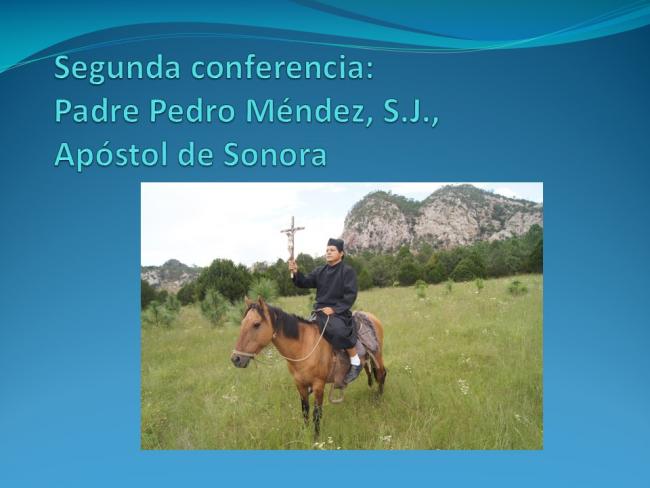 Segunda conferencia:
Padre Pedro Méndez, S.J.,
Apóstol de Sonora